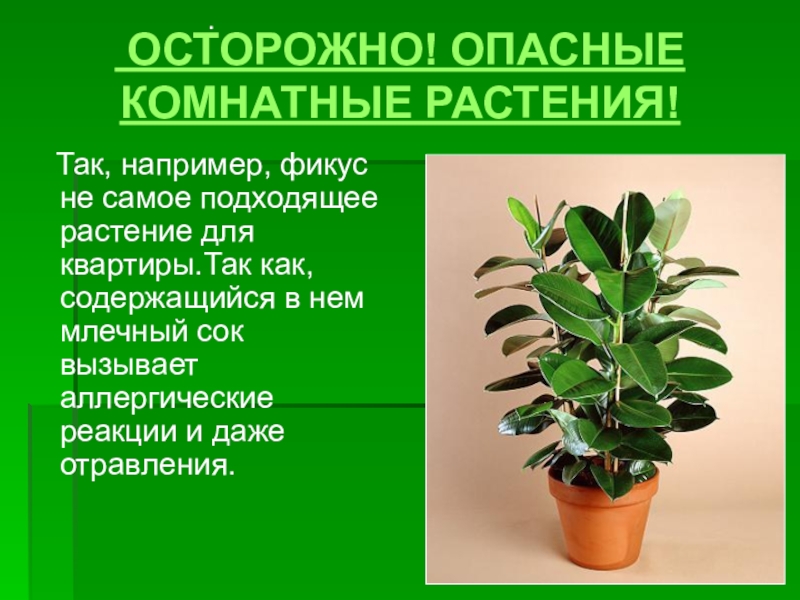 ОСТОРОЖНО! ОПАСНЫЕ КОМНАТНЫЕ РАСТЕНИЯ!

Так, например, фикус не самое подходящее растение для квартиры.Так как, содержащийся в нем млечный сок вызывает аллергические реакции и даже отравления.